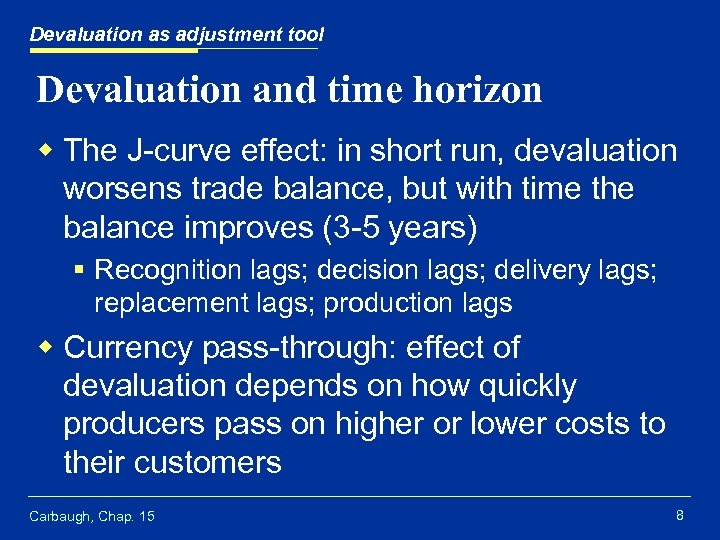 Devaluation as adjustment tool

Devaluation and time horizon

The J-curve effect: in short run, devaluation worsens trade balance, but with time the balance improves (3-5 years)

Recognition lags; decision lags; delivery lags; replacement lags; production lags

Currency pass-through: effect of devaluation depends on how quickly producers pass on higher or lower costs to their customers

Carbaugh, Chap. 15

8